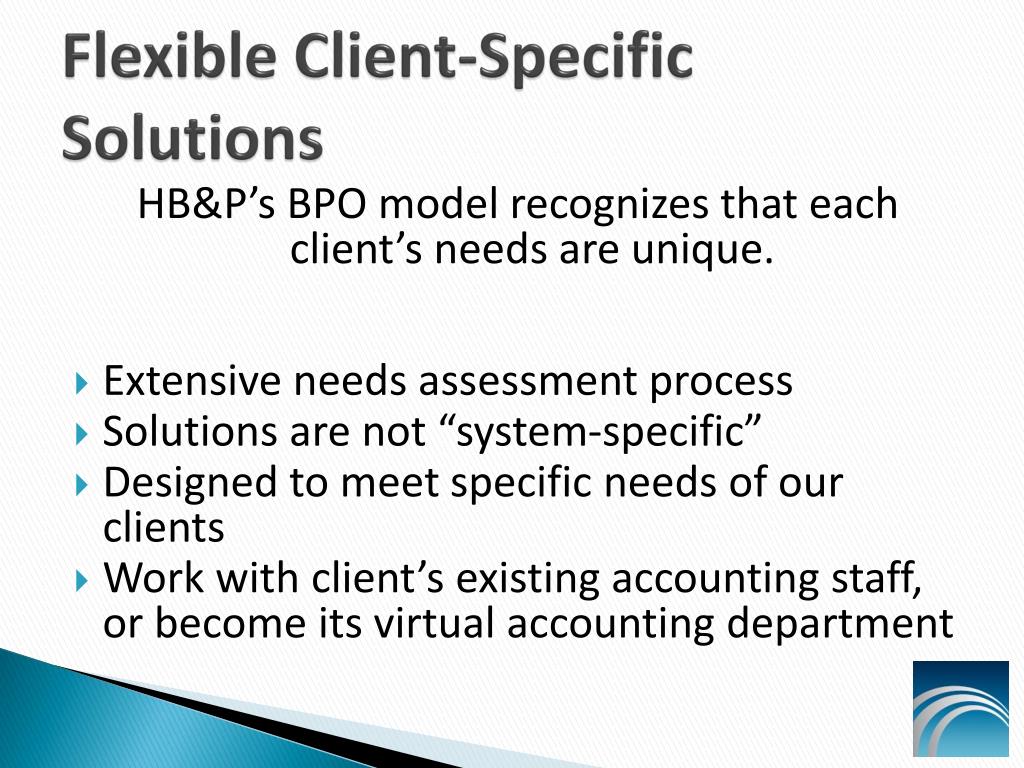 Flexible Client-Specific Solutions

HB&P’s BPO model recognizes that each client’s needs are unique.

Extensive needs assessment process
Solutions are not “system-specific”
Designed to meet specific needs of our clients
Work with client’s existing accounting staff, or become its virtual accounting department